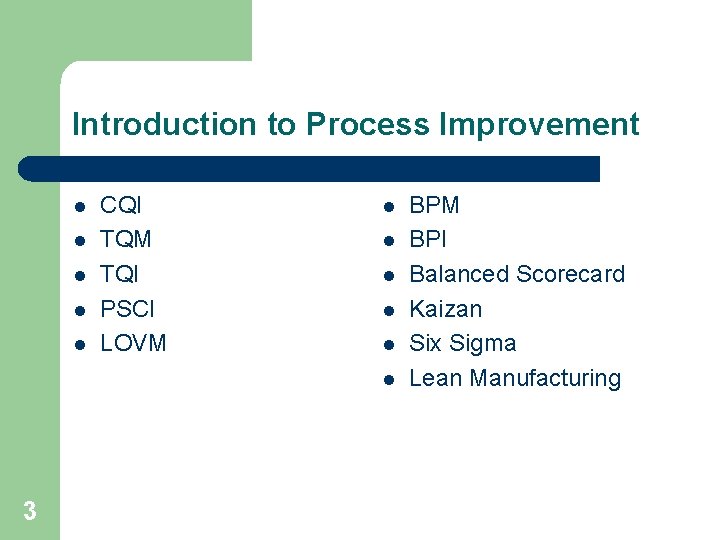 Introduction to Process Improvement

- CQI
- TQM
- TQI
- PSCI
- LOVM

- BPM
- BPI
- Balanced Scorecard
- Kaizan
- Six Sigma
- Lean Manufacturing

3